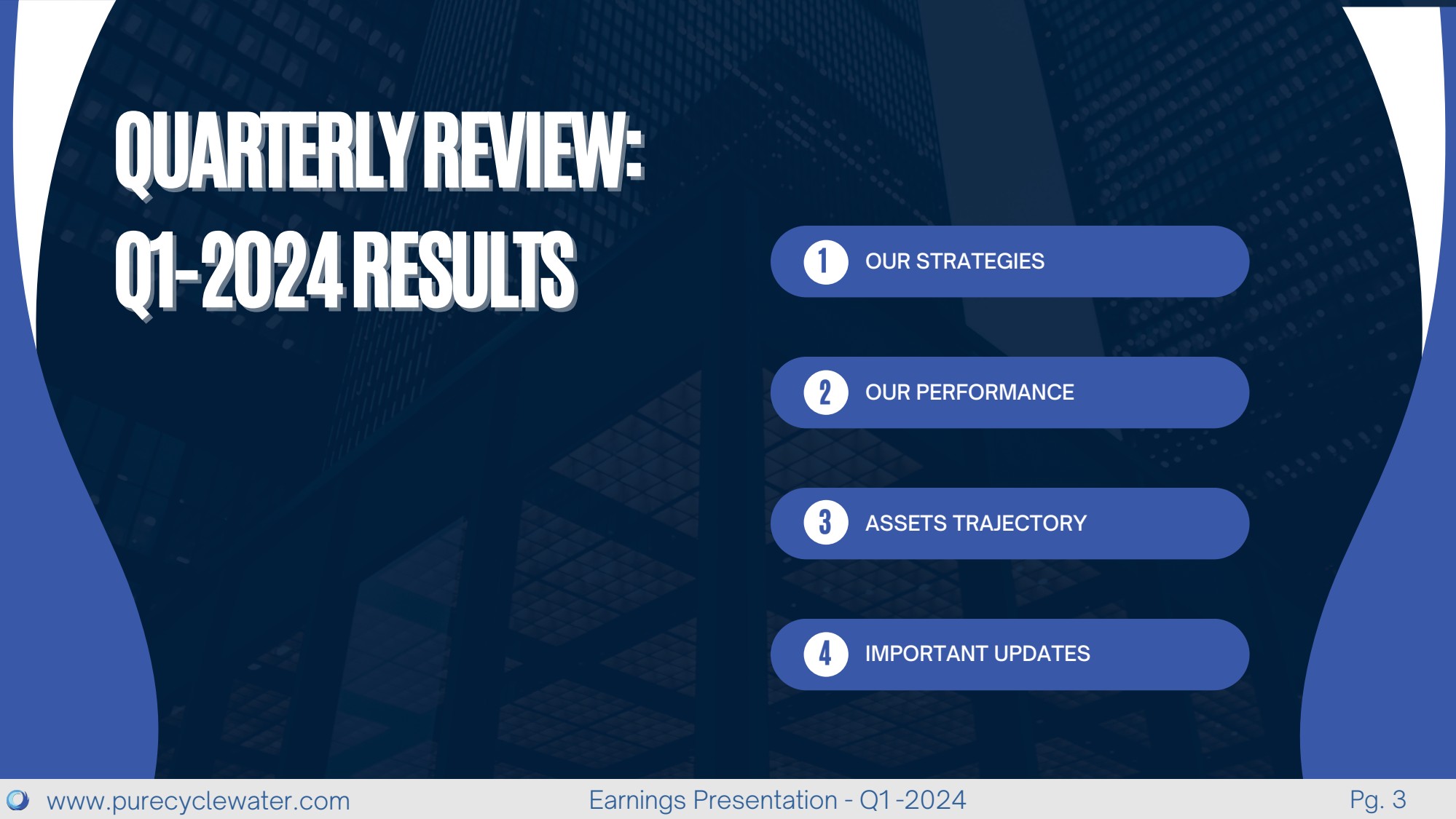 QUARTERLY REVIEW:
Q1-2024 RESULTS

1 OUR STRATEGIES

2 OUR PERFORMANCE

3 ASSETS TRAJECTORY

4 IMPORTANT UPDATES

www.purecyclewater.com Earnings Presentation - Q1 -2024 Pg. 3